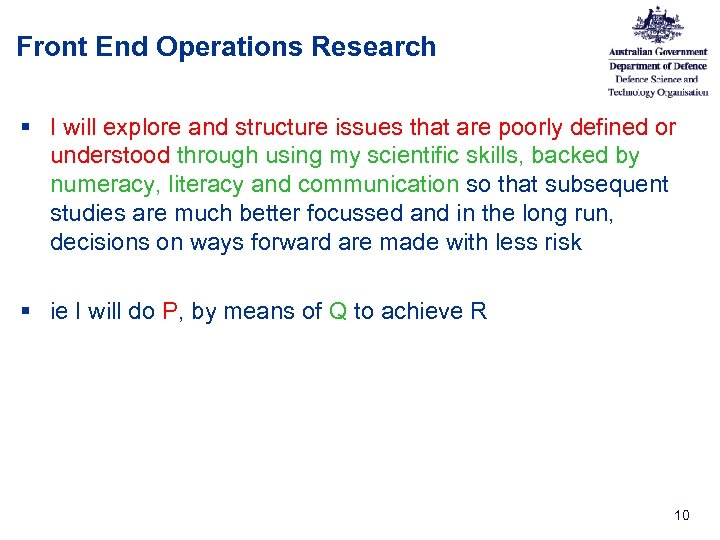 Front End Operations Research

Australian Government
Department of Defence
Defence Science and Technology Organisation

▪ I will explore and structure issues that are poorly defined or understood through using my scientific skills, backed by numeracy, literacy and communication so that subsequent studies are much better focussed and in the long run, decisions on ways forward are made with less risk

▪ ie I will do P, by means of Q to achieve R

10